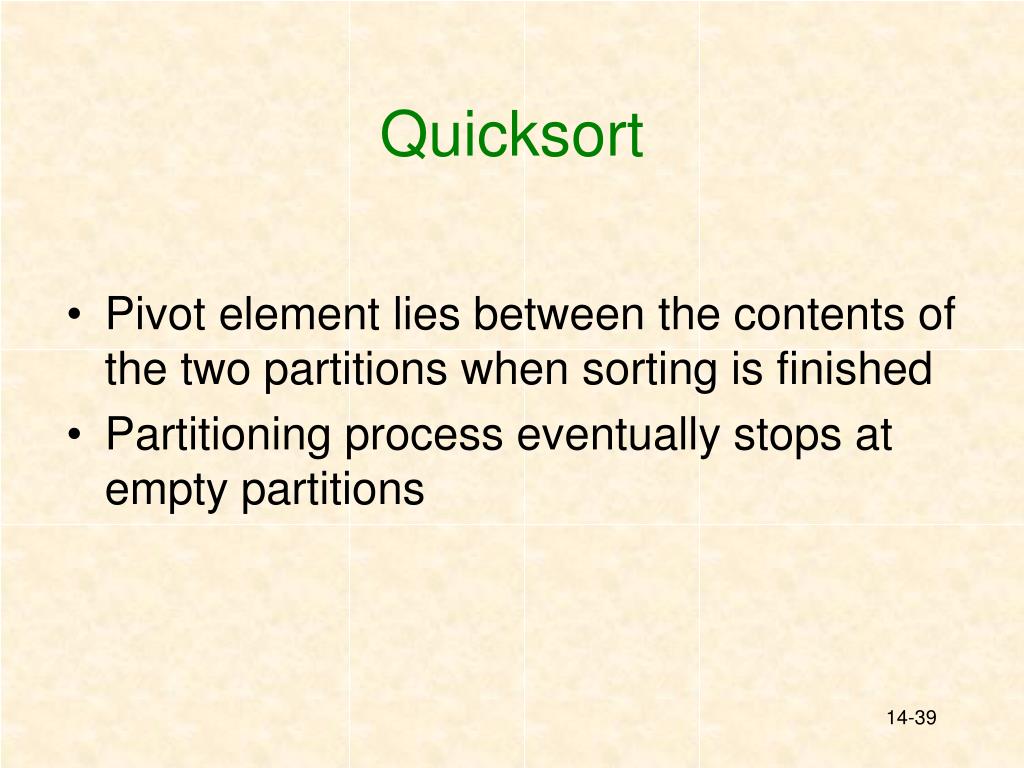 Quicksort

• Pivot element lies between the contents of the two partitions when sorting is finished
• Partitioning process eventually stops at empty partitions

14-39